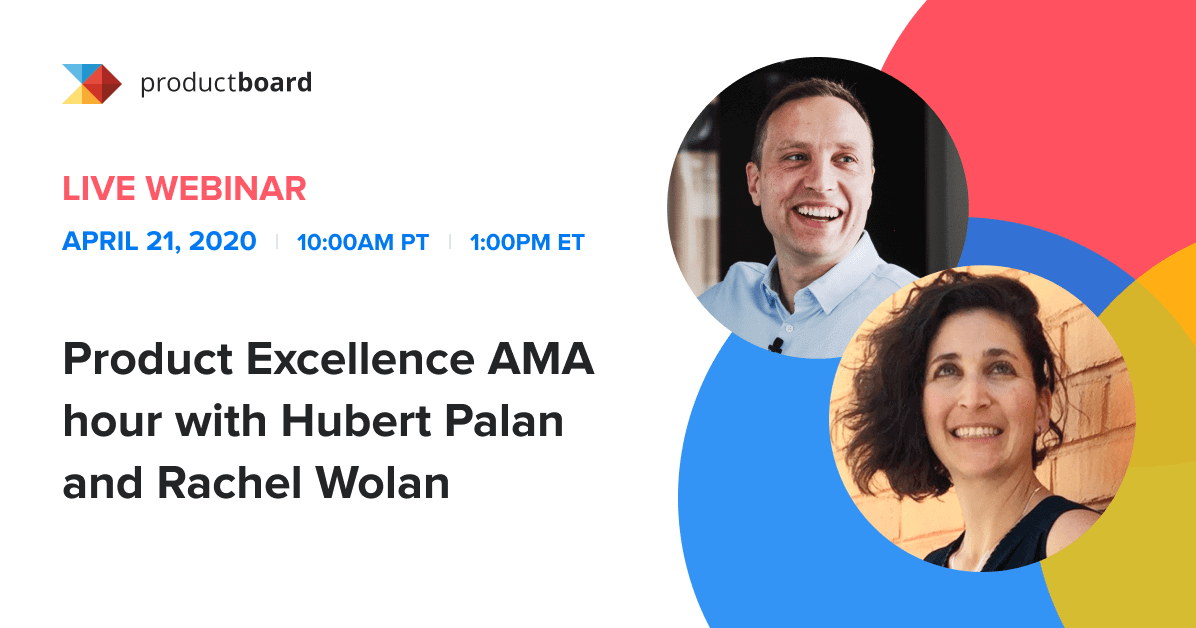 productboard

LIVE WEBINAR

APRIL 21, 2020 | 10:00AM PT | 1:00PM ET

Product Excellence AMA hour with Hubert Palan and Rachel Wolan